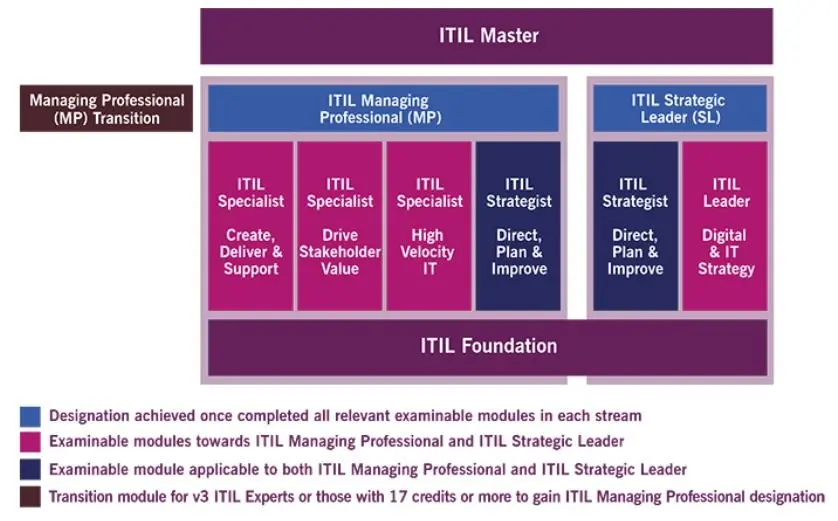 ITIL Master

Managing Professional (MP) Transition

ITIL Managing Professional (MP)

ITIL Strategic Leader (SL)

ITIL Specialist

Create, Deliver & Support

ITIL Specialist

Drive Stakeholder Value

ITIL Specialist

High Velocity IT

ITIL Strategist

Direct, Plan & Improve

ITIL Strategist

Direct, Plan & Improve

ITIL Leader

Digital & IT Strategy

ITIL Foundation

Designation achieved once completed all relevant examinable modules in each stream

Examinable modules towards ITIL Managing Professional and ITIL Strategic Leader

Examinable module applicable to both ITIL Managing Professional and ITIL Strategic Leader

Transition module for v3 ITIL Experts or those with 17 credits or more to gain ITIL Managing Professional designation